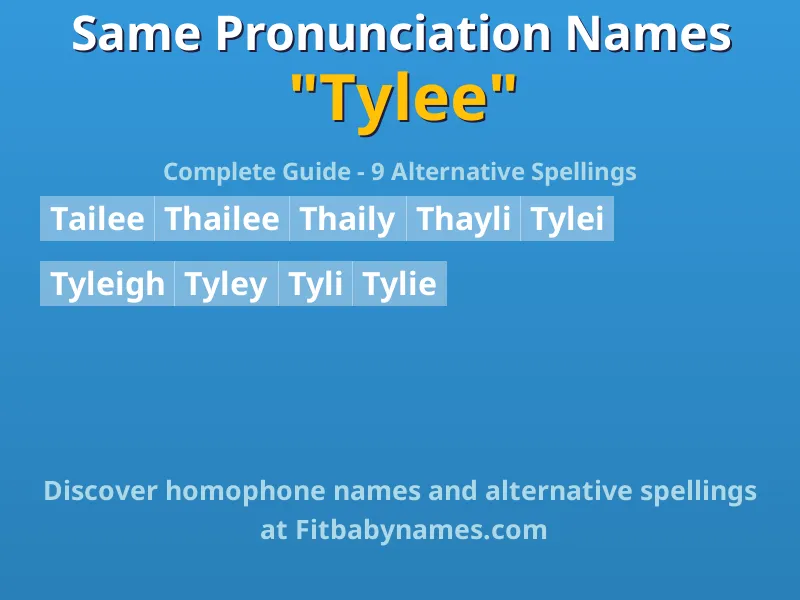 Same Pronunciation Names
"Tylee"

Complete Guide - 9 Alternative Spellings

Tailee Thailee Thaily Thayli Tylei

Tyleigh Tyley Tyli Tylie

Discover homophone names and alternative spellings at Fitbabynames.com